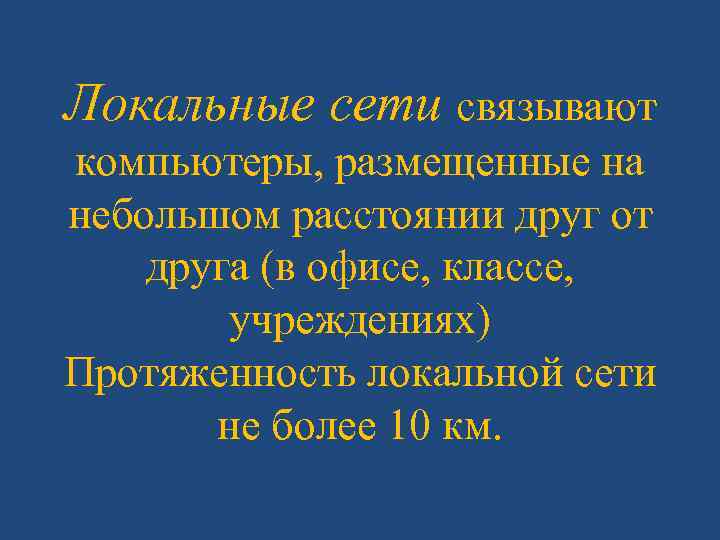 Локальные сети связывают компьютеры, размещенные на небольшом расстоянии друг от друга (в офисе, классе, учреждениях)
Протяженность локальной сети не более 10 км.